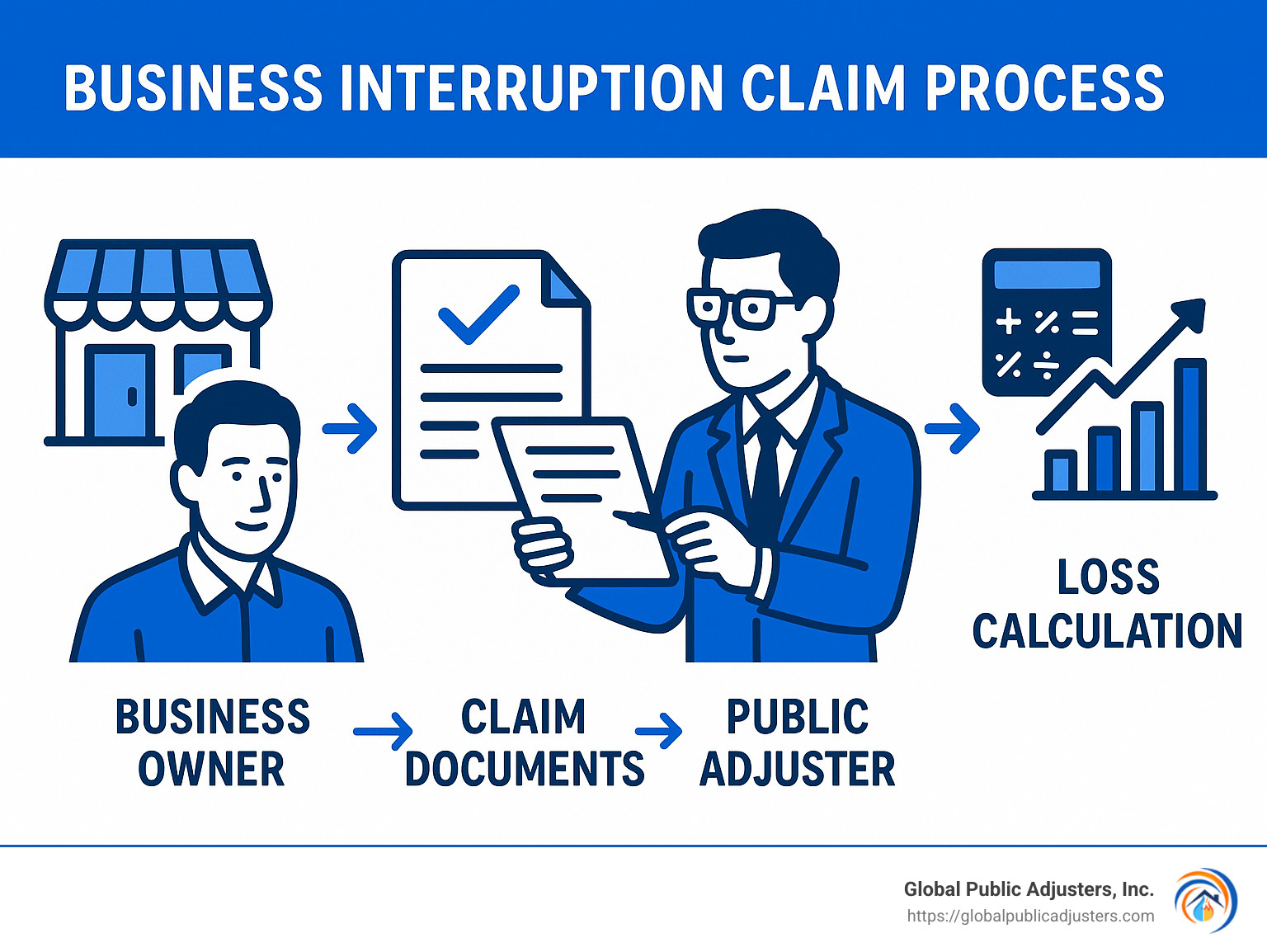 BUSINESS INTERRUPTION CLAIM PROCESS

LOSS CALCULATION

BUSINESS OWNER

CLAIM DOCUMENTS

PUBLIC ADJUSTER

Global Public Adjusters, Inc.
https://globalpublicadjusters.com